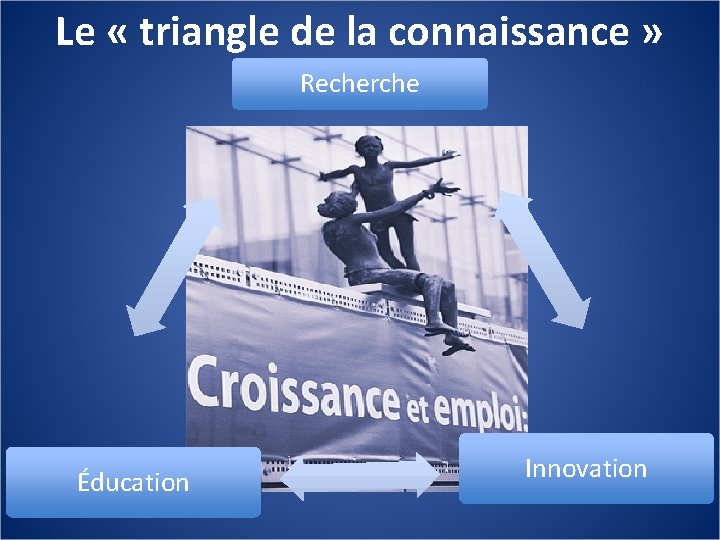 Le « triangle de la connaissance »

Recherche

Croissance et emploi:

Éducation

Innovation